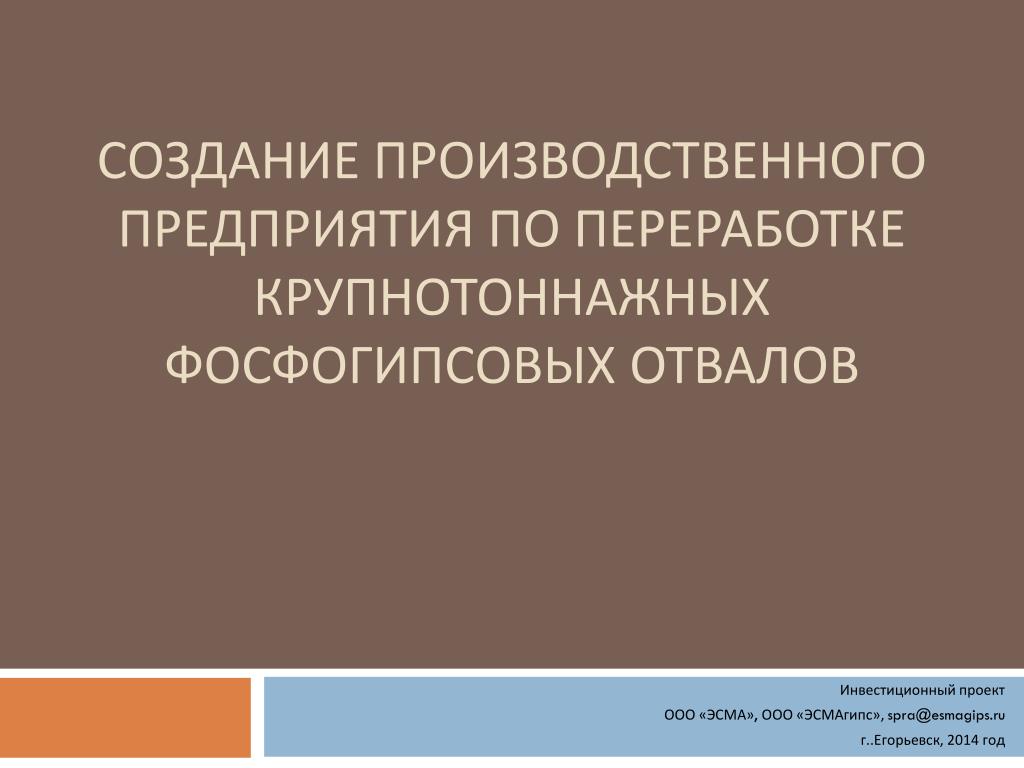 СОЗДАНИЕ ПРОИЗВОДСТВЕННОГО ПРЕДПРИЯТИЯ ПО ПЕРЕРАБОТКЕ КРУПНОТОННАЖНЫХ ФОСФОГИПСОВЫХ ОТВАЛОВ

Инвестиционный проект
ООО «ЭСМА», ООО «ЭСМАгипс», spra@esmagips.ru
г..Егорьевск, 2014 год